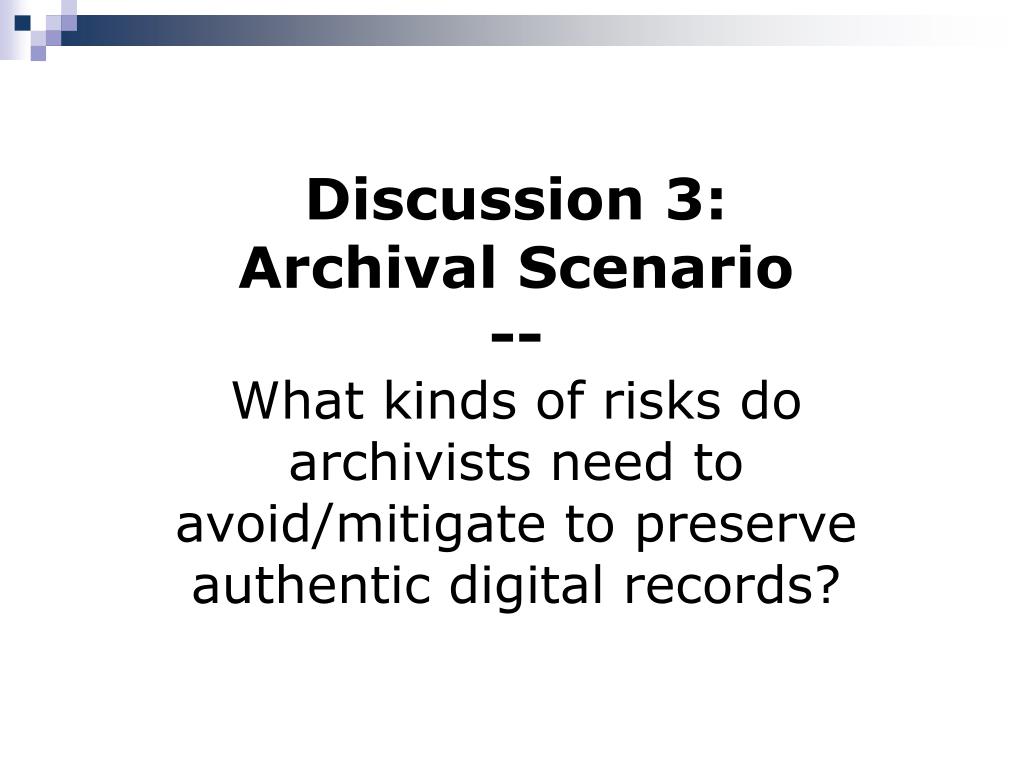 Discussion 3:
Archival Scenario
--
What kinds of risks do archivists need to avoid/mitigate to preserve authentic digital records?